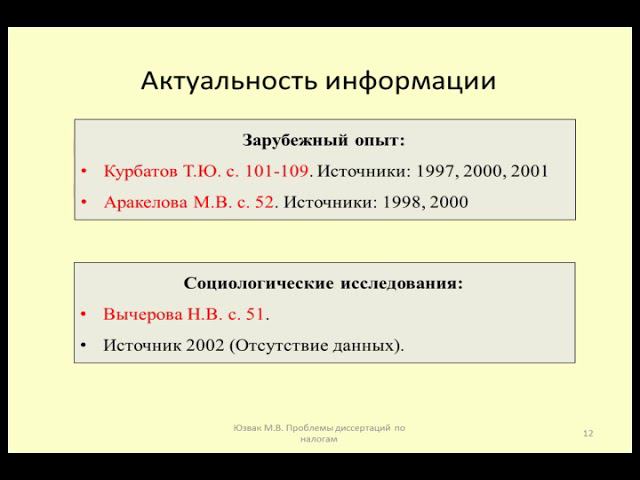 Актуальность информации

Зарубежный опыт:

• Курбатов Т.Ю. с. 101-109. Источники: 1997, 2000, 2001

• Аракелова М.В. с. 52. Источники: 1998, 2000

Социологические исследования:

• Вычерова Н.В. с. 51.

• Источник 2002 (Отсутствие данных).

Юзвак М.В. Проблемы диссертаций по налогам

12